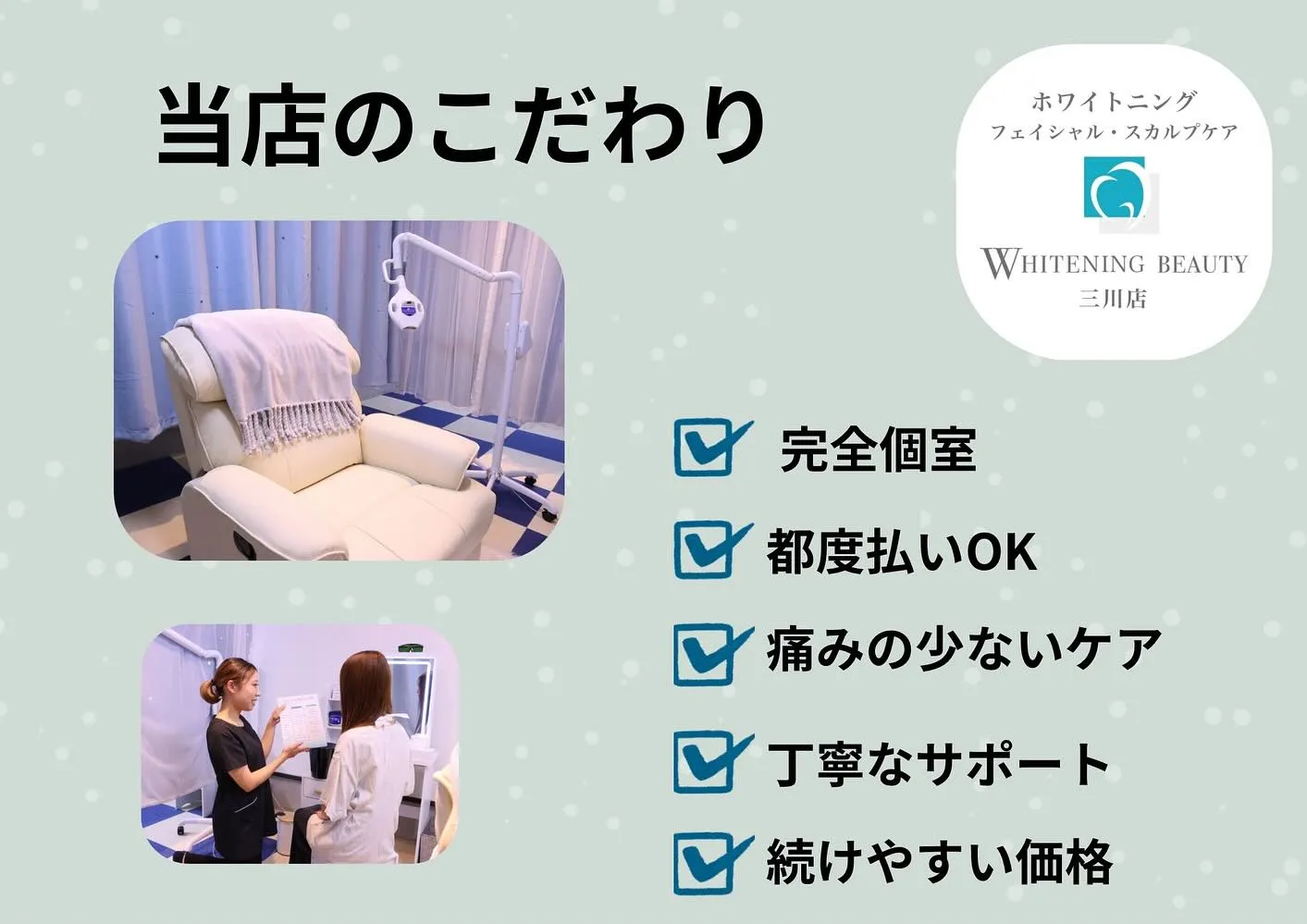 当店のこだわり

ホワイトニング
フェイシャル・スカルプケア

WHITENING BEAUTY
三川店

完全個室

都度払いOK

痛みの少ないケア

丁寧なサポート

続けやすい価格